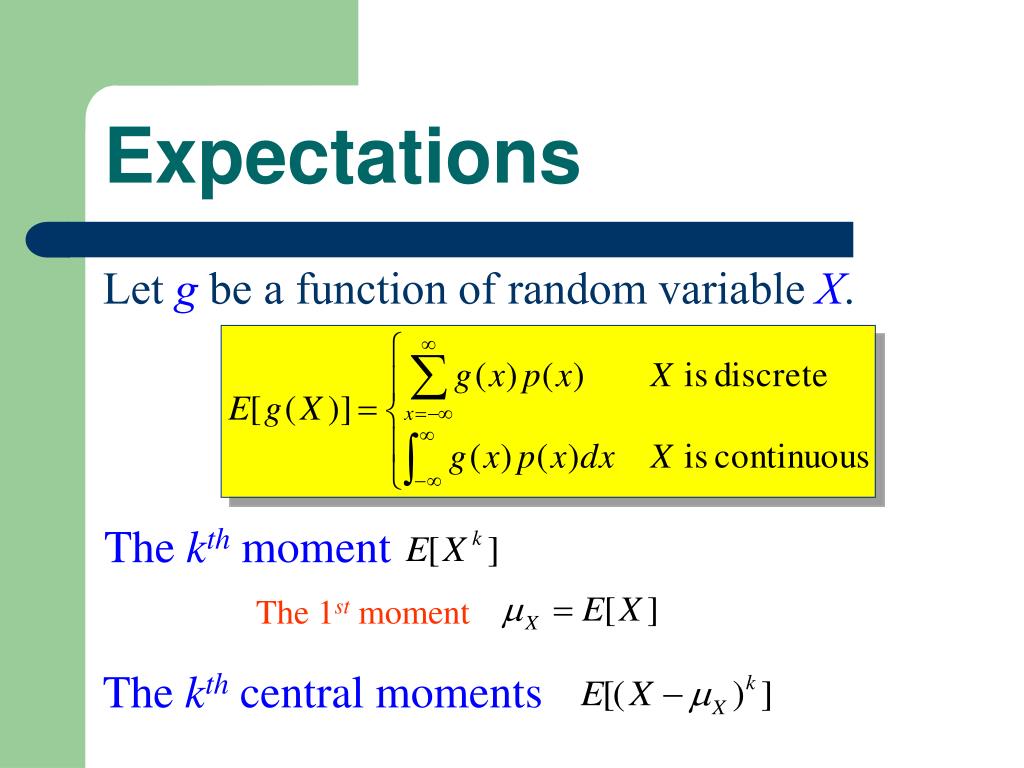 Expectations

Let $g$ be a function of random variable $X$.

$E[g(X)] = \begin{cases} \sum_{x=-\infty}^{\infty} g(x)p(x) & X \text{ is discrete} \\ \int_{-\infty}^{\infty} g(x)p(x)dx & X \text{ is continuous} \end{cases}$

The $k^{th}$ moment $E[X^k]$

The $1^{st}$ moment $\mu_X = E[X]$

The $k^{th}$ central moments $E[(X - \mu_X)^k]$